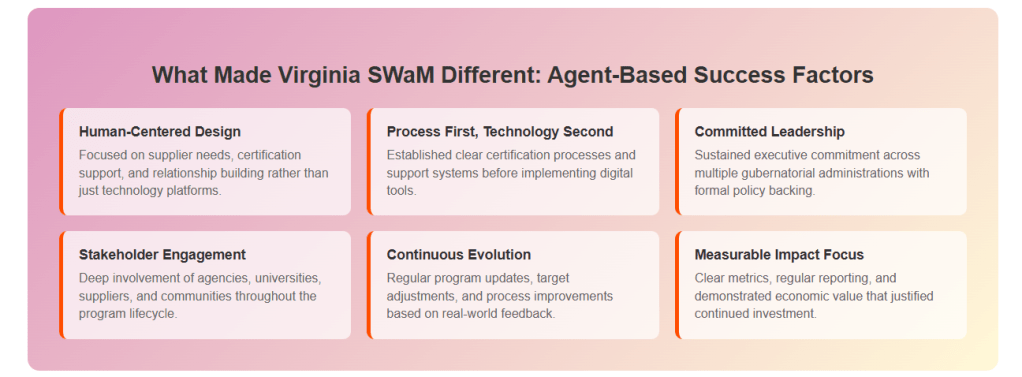 What Made Virginia SWaM Different: Agent-Based Success Factors

Human-Centered Design

Focused on supplier needs, certification support, and relationship building rather than just technology platforms.

Process First, Technology Second

Established clear certification processes and support systems before implementing digital tools.

Committed Leadership

Sustained executive commitment across multiple gubernatorial administrations with formal policy backing.

Stakeholder Engagement

Deep involvement of agencies, universities, suppliers, and communities throughout the program lifecycle.

Continuous Evolution

Regular program updates, target adjustments, and process improvements based on real-world feedback.

Measurable Impact Focus

Clear metrics, regular reporting, and demonstrated economic value that justified continued investment.